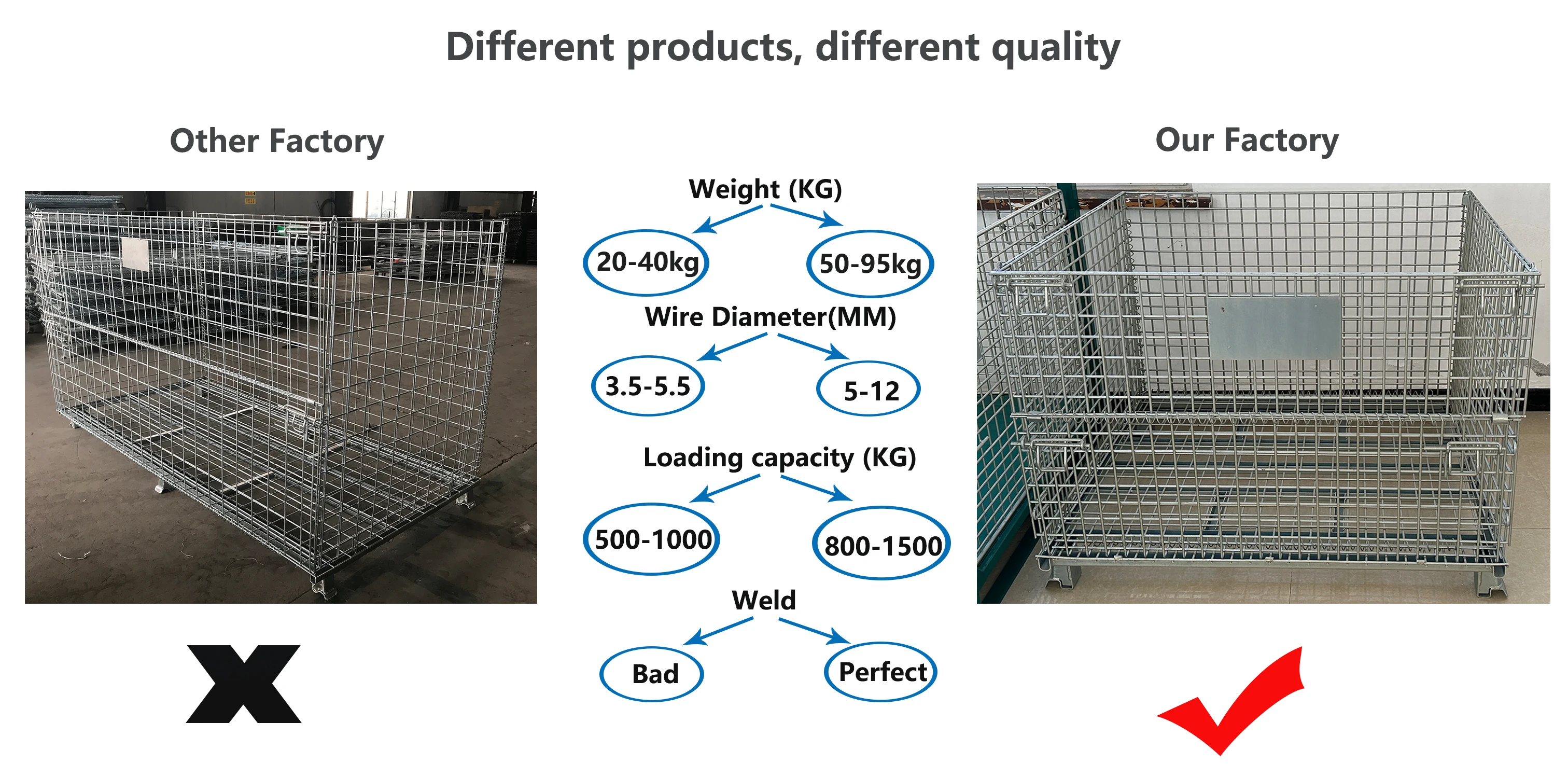 Different products, different quality

Other Factory

Our Factory

Weight (KG)

20-40kg

50-95kg

Wire Diameter(MM)

3.5-5.5

5-12

Loading capacity (KG)

500-1000

800-1500

Weld

Bad

Perfect